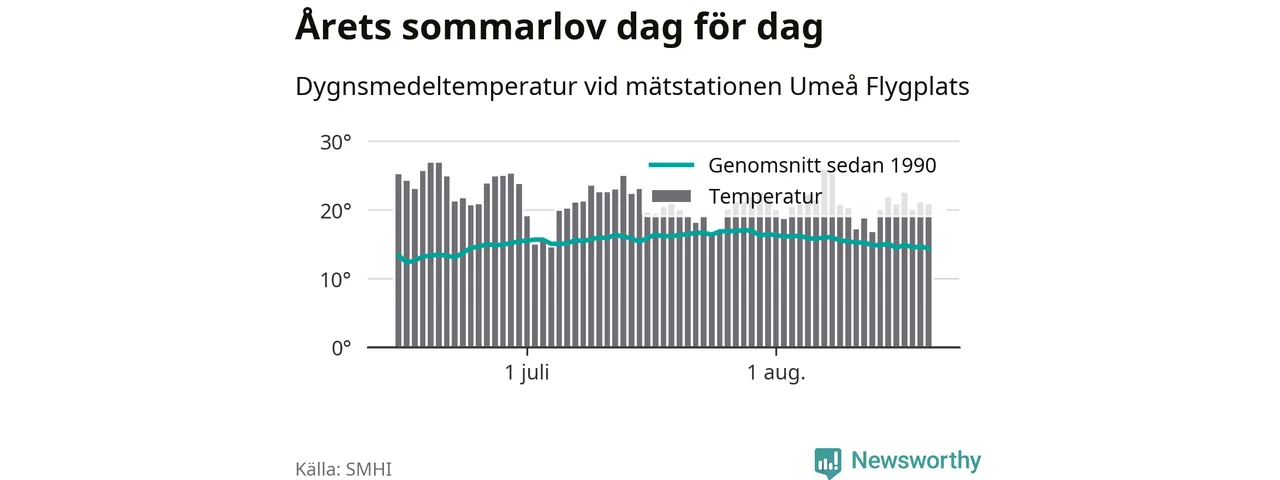 Årets sommarlov dag för dag

Dygnsmedeltemperatur vid mätstationen Umeå Flygplats

30°
20°
10°
0°

Genomsnitt sedan 1990
Temperatur

1 juli
1 aug.

Källa: SMHI

Newsworthy